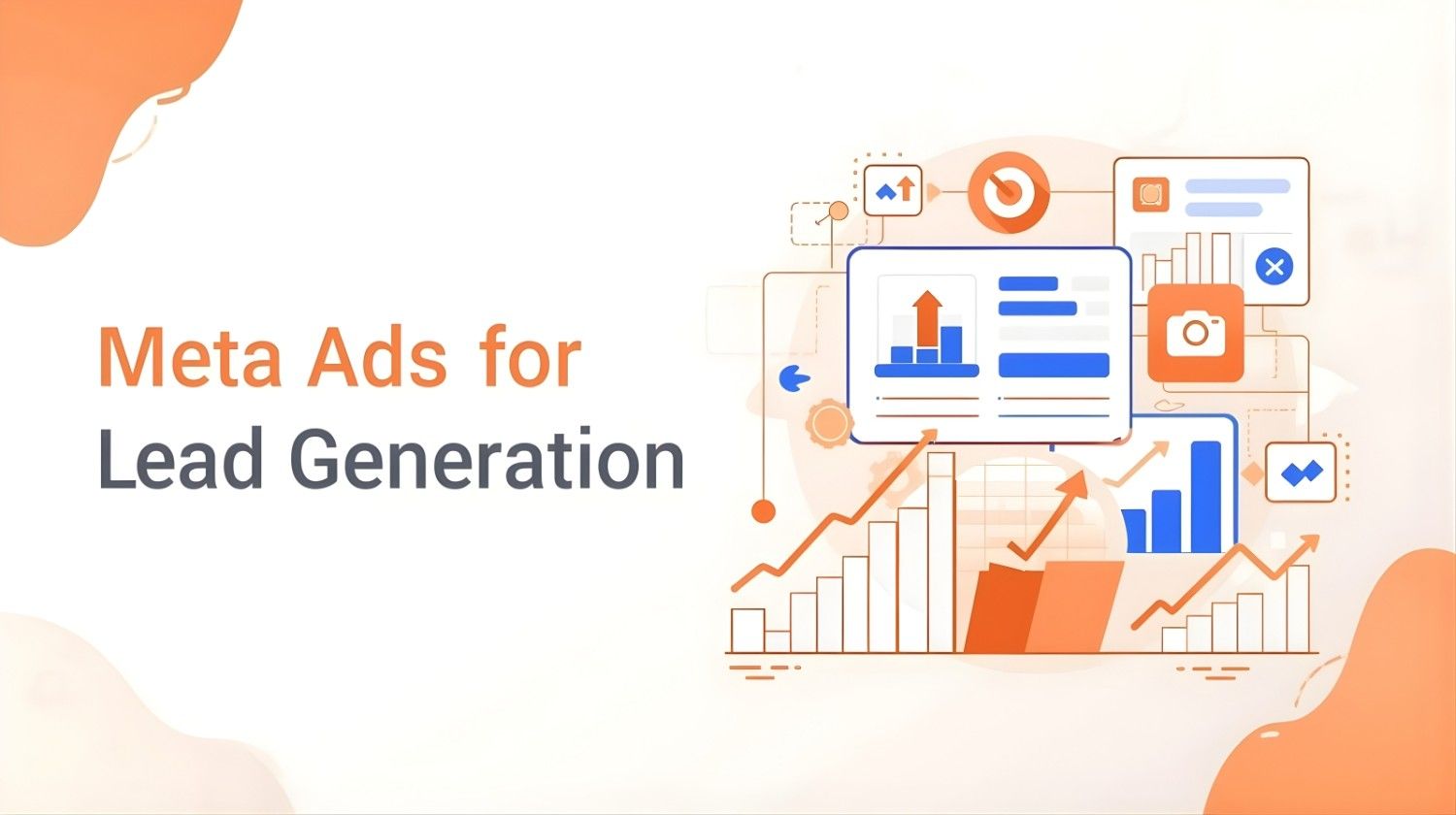 Meta Ads for
Lead Generation